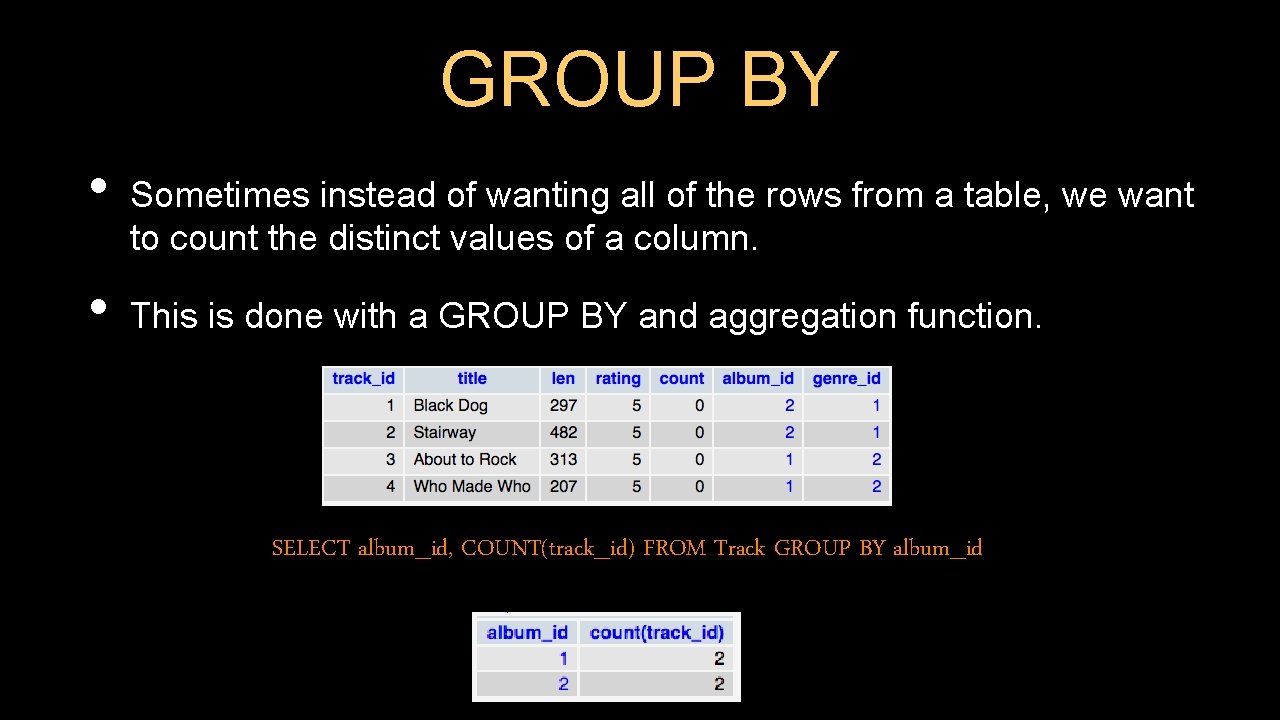 GROUP BY

• Sometimes instead of wanting all of the rows from a table, we want to count the distinct values of a column.

• This is done with a GROUP BY and aggregation function.

| track_id | title | len | rating | count | album_id | genre_id |
|---|---|---|---|---|---|---|
| 1 | Black Dog | 297 | 5 | 0 | 2 | 1 |
| 2 | Stairway | 482 | 5 | 0 | 2 | 1 |
| 3 | About to Rock | 313 | 5 | 0 | 1 | 2 |
| 4 | Who Made Who | 207 | 5 | 0 | 1 | 2 |

SELECT album_id, COUNT(track_id) FROM Track GROUP BY album_id

| album_id | count(track_id) |
|---|---|
| 1 | 2 |
| 2 | 2 |